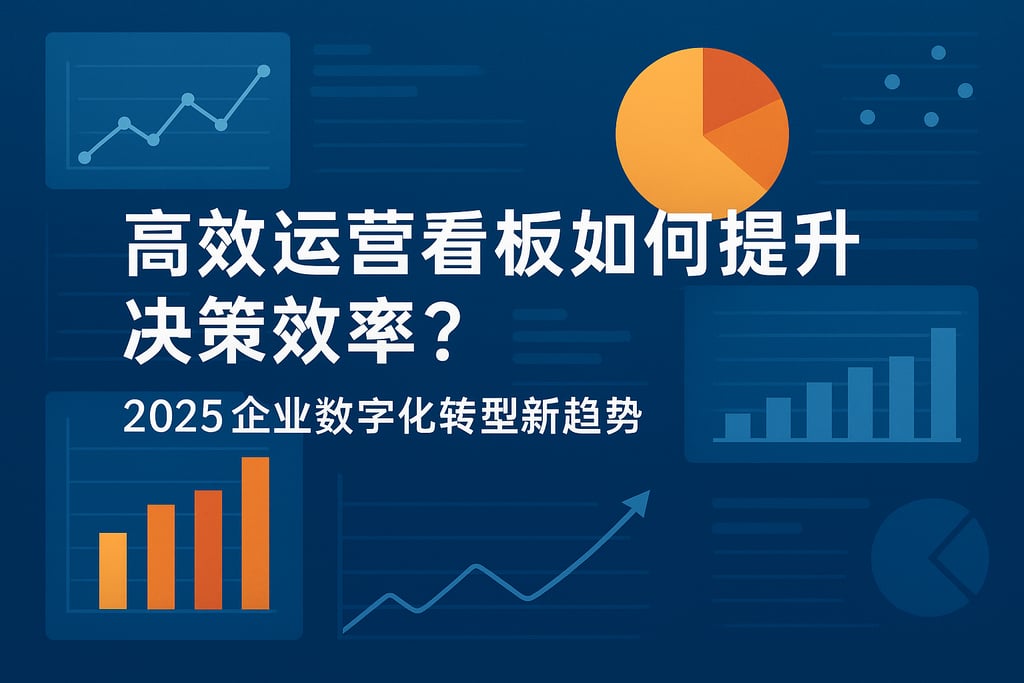 高效运营看板如何提升决策效率？

2025 企业数字化转型新趋势